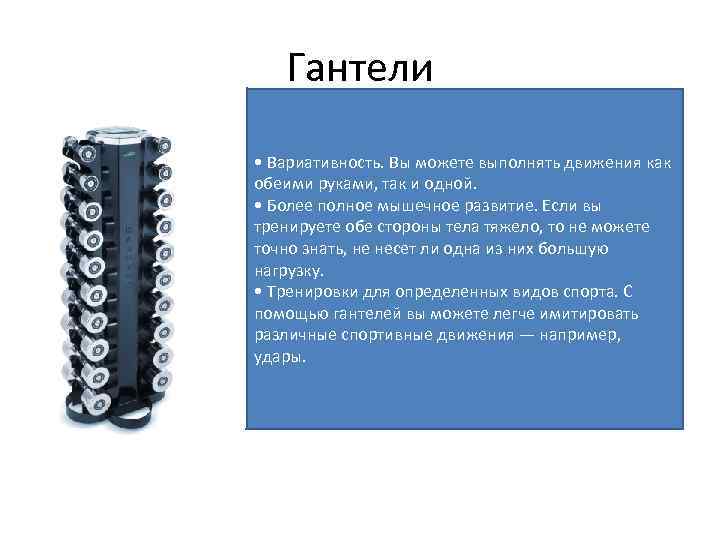 Гантели

• Вариативность. Вы можете выполнять движения как обеими руками, так и одной.
• Более полное мышечное развитие. Если вы тренируете обе стороны тела тяжело, то не можете точно знать, не несет ли одна из них большую нагрузку.
• Тренировки для определенных видов спорта. С помощью гантелей вы можете легче имитировать различные спортивные движения — например, удары.